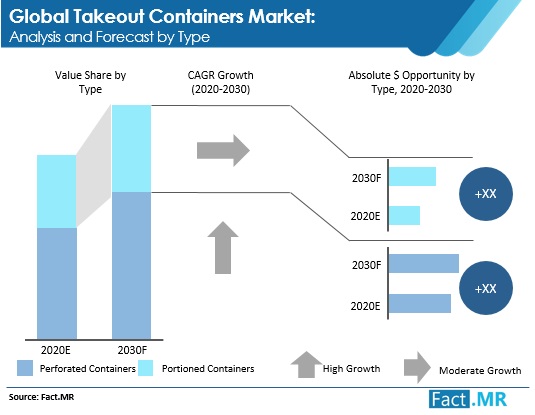 Global Takeout Containers Market:
Analysis and Forecast by Type

Value Share by Type

CAGR Growth (2020-2030)

Absolute $ Opportunity by Type, 2020-2030

2030F

2020E

+XX

2030F

2020E

+XX

2020E

2030F

Perforated Containers

Portioned Containers

High Growth

Moderate Growth

Source: Fact.MR

Fact.MR